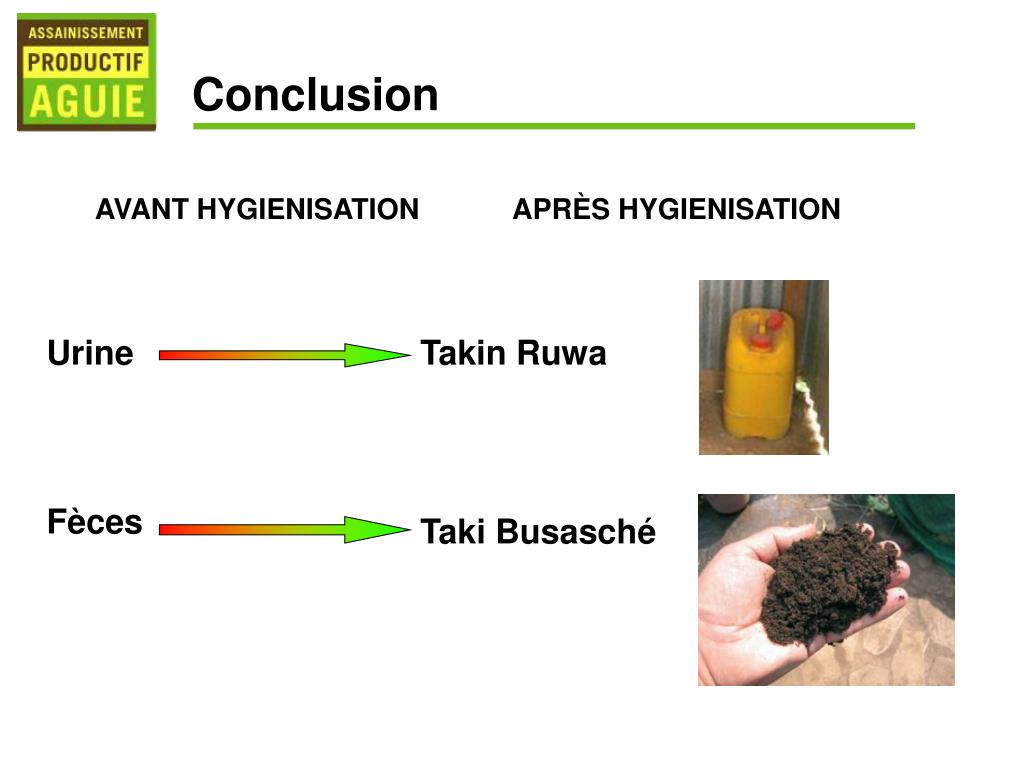 ASSAINISSEMENT
PRODUCTIF
AGUIE

Conclusion

AVANT HYGIENISATION

APRÈS HYGIENISATION

Urine

Takin Ruwa

Fèces

Taki Busasché